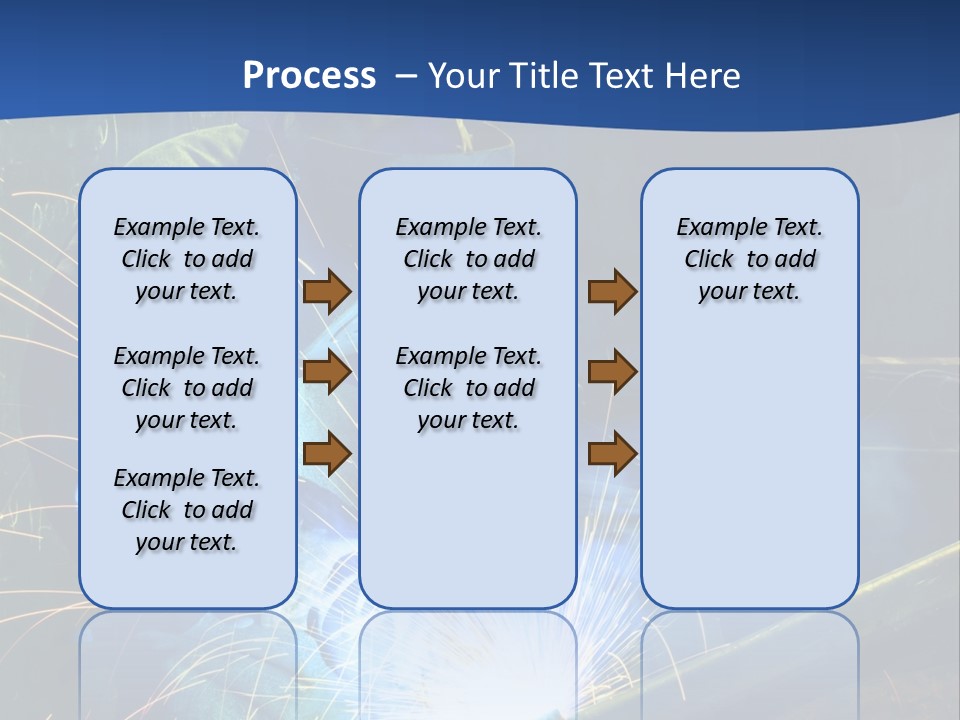 Process – Your Title Text Here

Example Text. Click to add your text.

Example Text. Click to add your text.

Example Text. Click to add your text.

Example Text. Click to add your text.

Example Text. Click to add your text.

Example Text. Click to add your text.